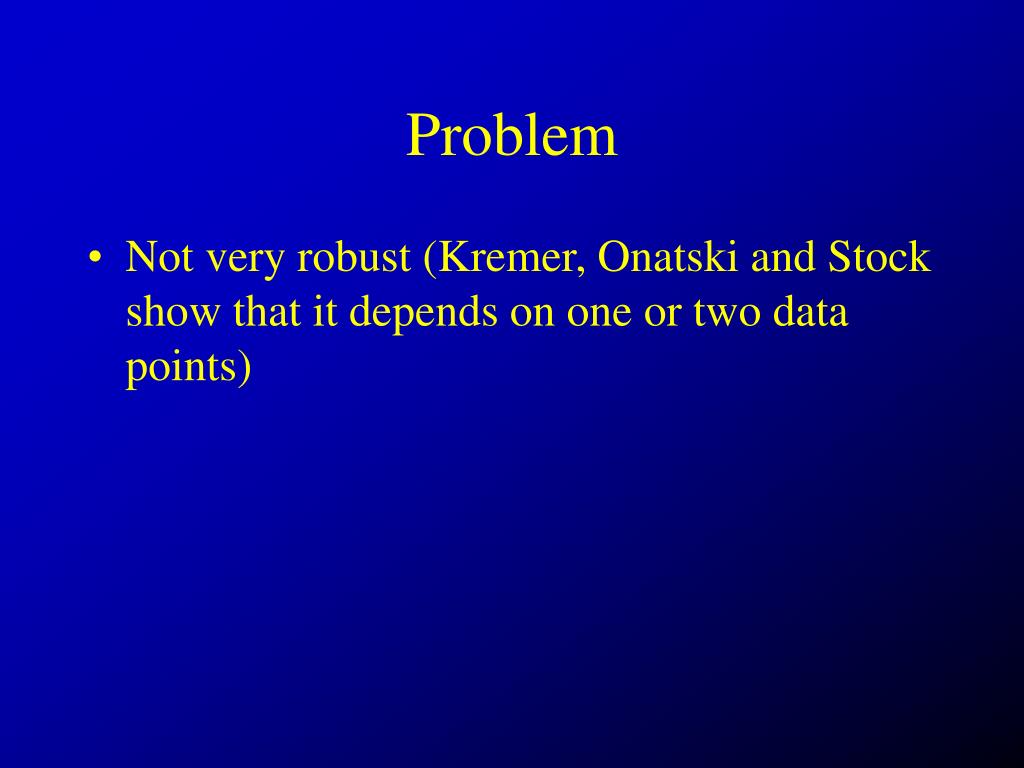 Problem

• Not very robust (Kremer, Onatski and Stock show that it depends on one or two data points)